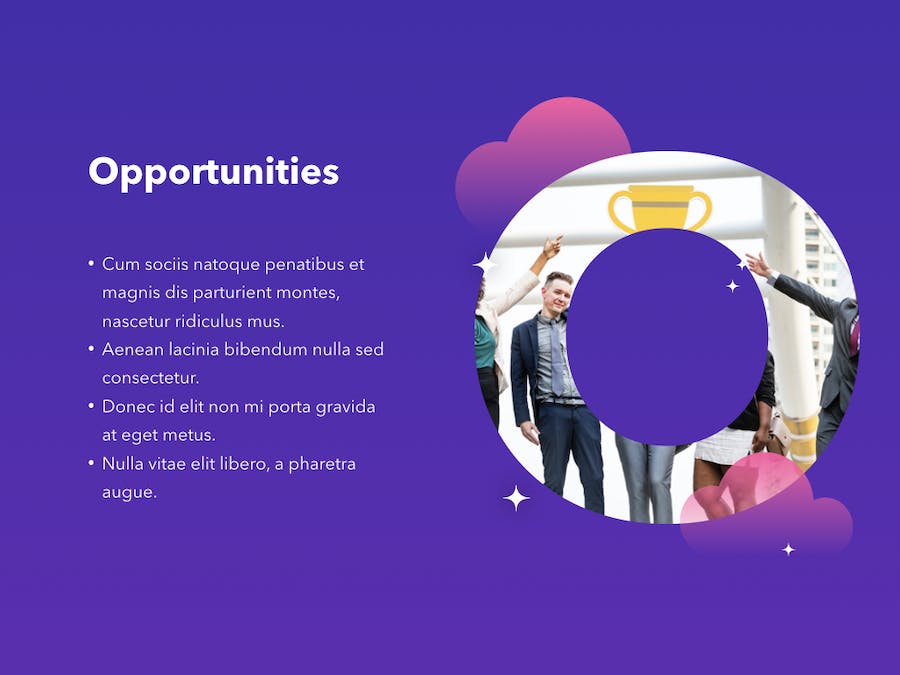 Opportunities

• Cum sociis natoque penatibus et magnis dis parturient montes, nascetur ridiculus mus.
• Aenean lacinia bibendum nulla sed consectetur.
• Donec id elit non mi porta gravida at eget metus.
• Nulla vitae elit libero, a pharetra augue.